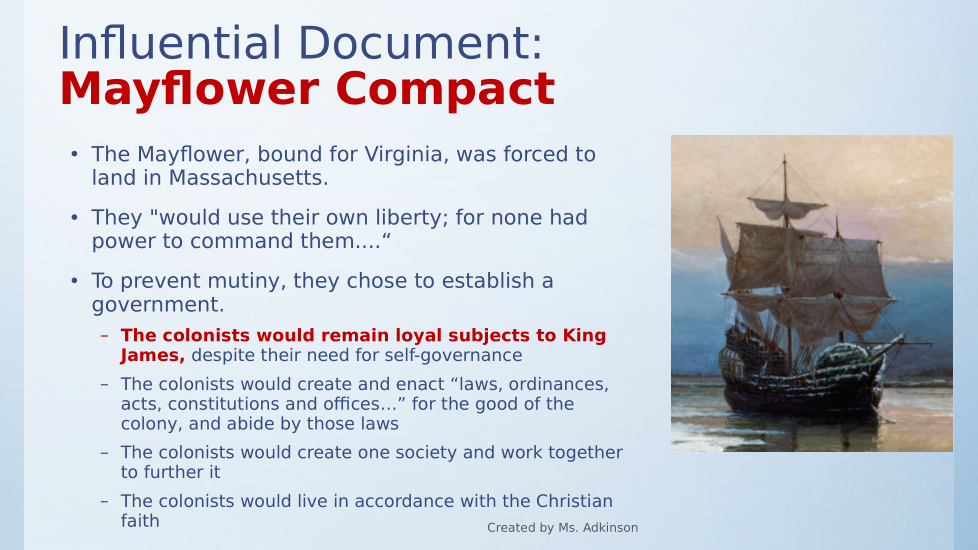 Influential Document:
Mayflower Compact

• The Mayflower, bound for Virginia, was forced to land in Massachusetts.

• They "would use their own liberty; for none had power to command them....“

• To prevent mutiny, they chose to establish a government.

– The colonists would remain loyal subjects to King James, despite their need for self-governance

– The colonists would create and enact “laws, ordinances, acts, constitutions and offices…” for the good of the colony, and abide by those laws

– The colonists would create one society and work together to further it

– The colonists would live in accordance with the Christian faith

Created by Ms. Adkinson